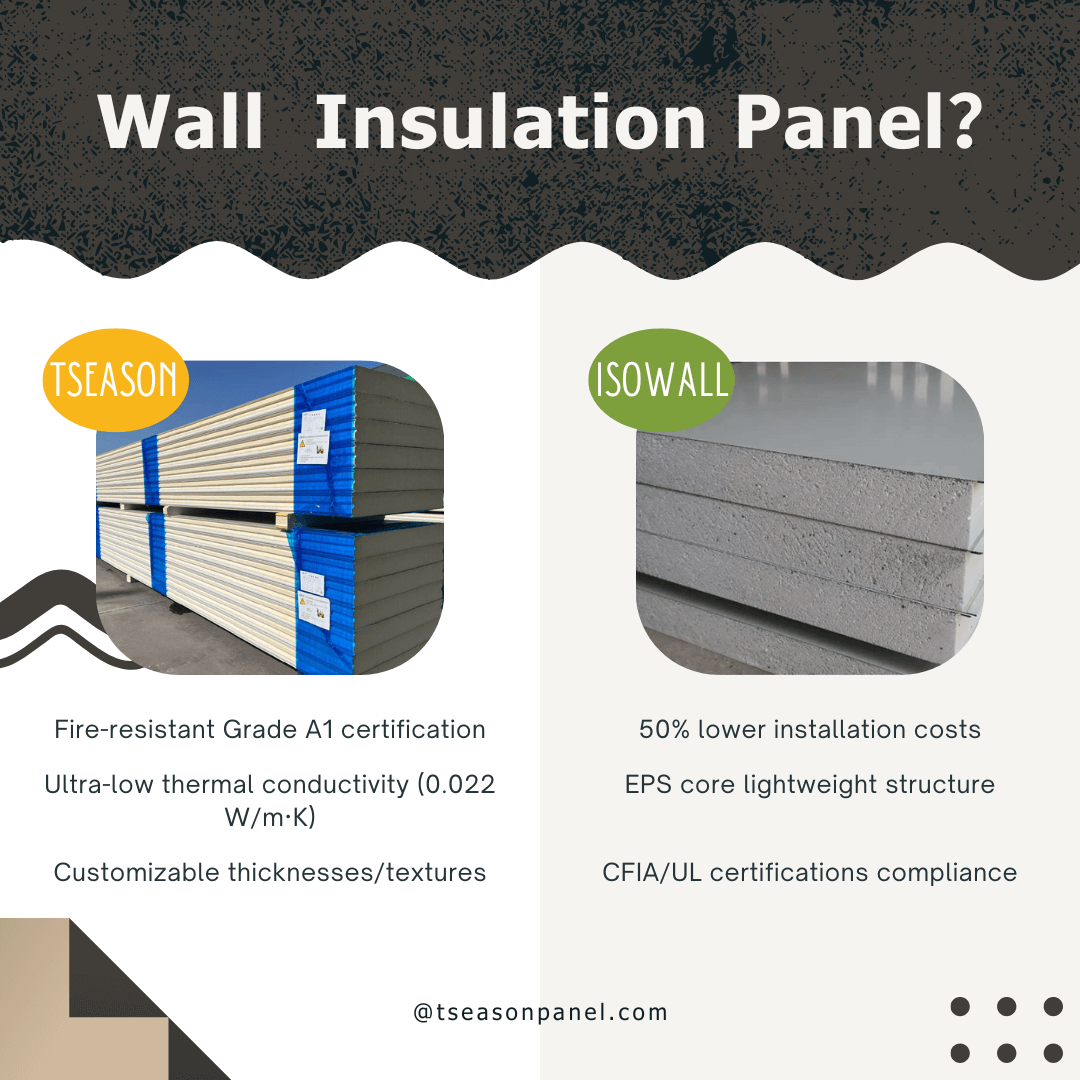 Wall Insulation Panel?

TSEASON

Fire-resistant Grade A1 certification

Ultra-low thermal conductivity (0.022 W/m·K)

Customizable thicknesses/textures

ISOWALL

50% lower installation costs

EPS core lightweight structure

CFIA/UL certifications compliance

@tseasonpanel.com